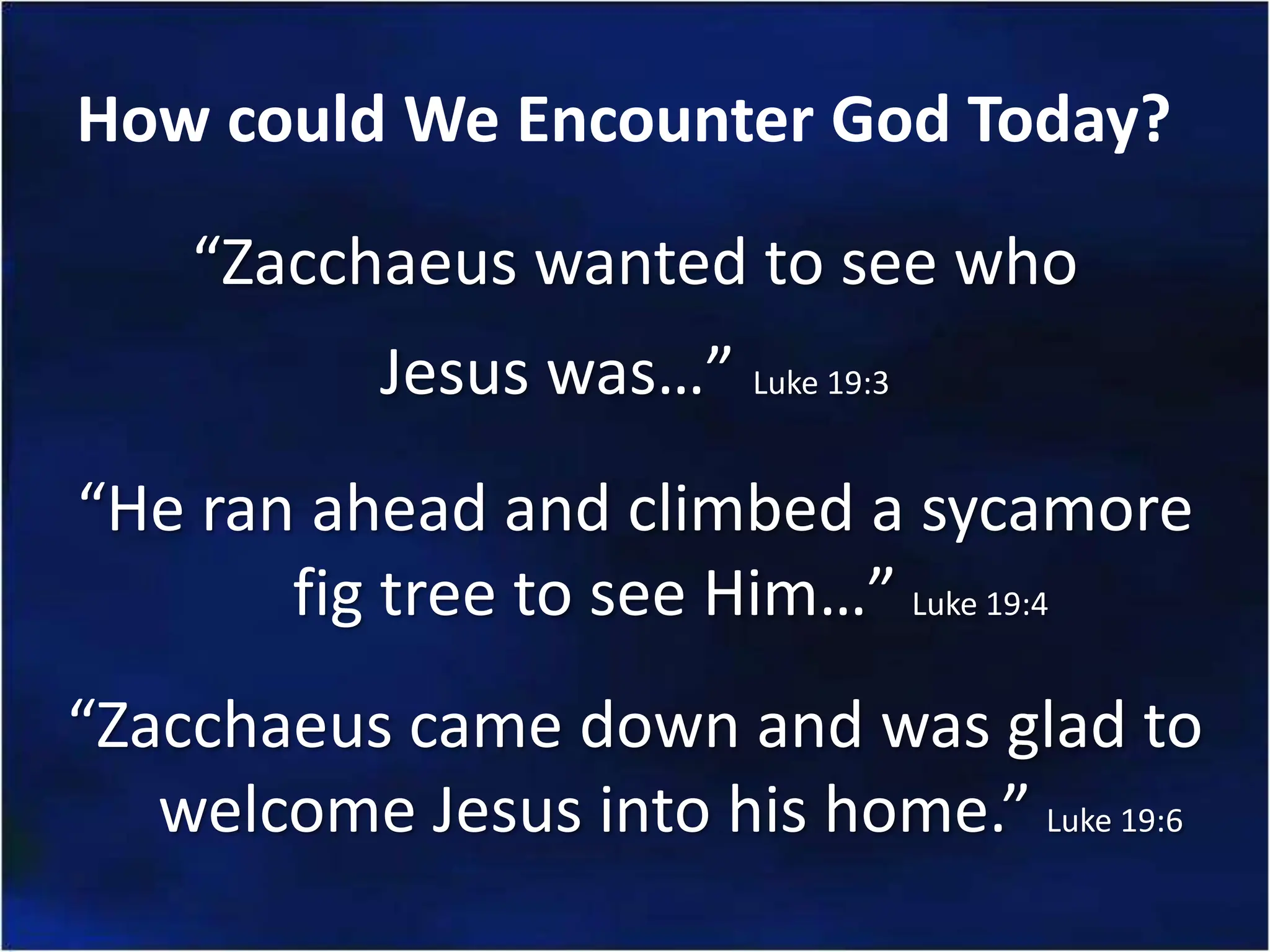 How could We Encounter God Today?

“Zacchaeus wanted to see who Jesus was…” Luke 19:3

“He ran ahead and climbed a sycamore fig tree to see Him…” Luke 19:4

“Zacchaeus came down and was glad to welcome Jesus into his home.” Luke 19:6